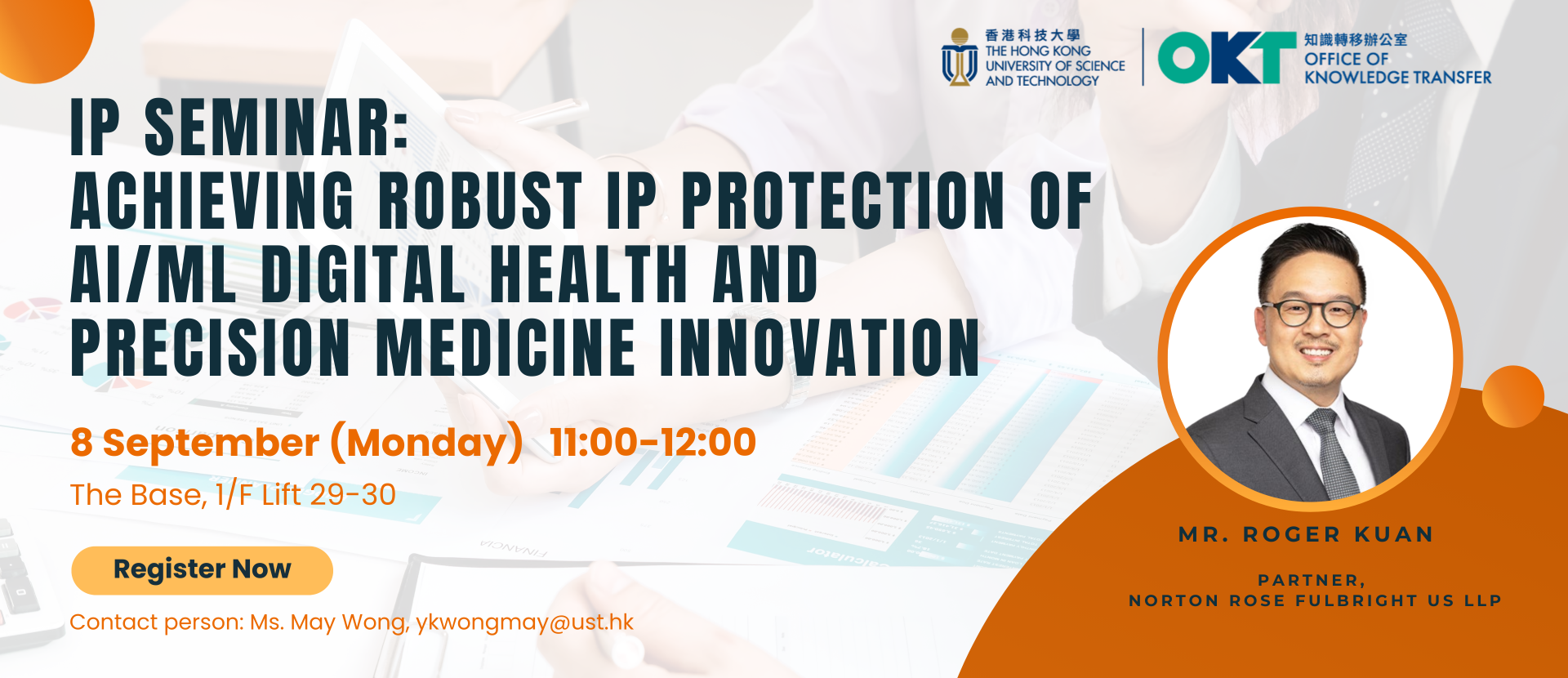 香港科技大學
THE HONG KONG UNIVERSITY OF SCIENCE AND TECHNOLOGY

OKT
知識轉移辦公室
OFFICE OF KNOWLEDGE TRANSFER

IP SEMINAR:
ACHIEVING ROBUST IP PROTECTION OF AI/ML DIGITAL HEALTH AND PRECISION MEDICINE INNOVATION

8 September (Monday) 11:00-12:00

The Base, 1/F Lift 29-30

Register Now

Contact person: Ms. May Wong, ykwongmay@ust.hk

MR. ROGER KUAN

PARTNER,
NORTON ROSE FULBRIGHT US LLP